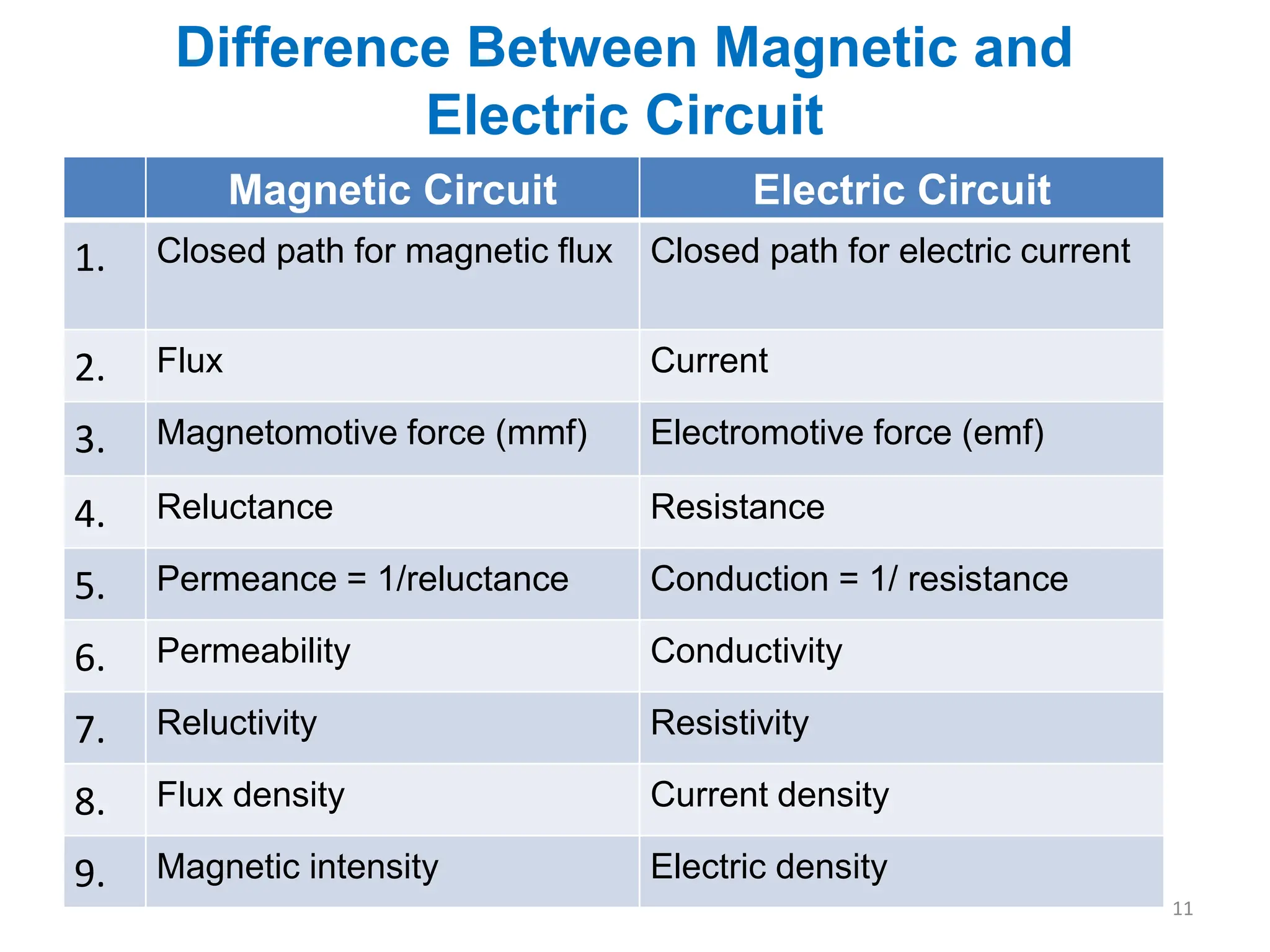 Difference Between Magnetic and Electric Circuit

| | Magnetic Circuit | Electric Circuit |
|---|---|---|
| 1. | Closed path for magnetic flux | Closed path for electric current |
| 2. | Flux | Current |
| 3. | Magnetomotive force (mmf) | Electromotive force (emf) |
| 4. | Reluctance | Resistance |
| 5. | Permeance = 1/reluctance | Conduction = 1/ resistance |
| 6. | Permeability | Conductivity |
| 7. | Reluctivity | Resistivity |
| 8. | Flux density | Current density |
| 9. | Magnetic intensity | Electric density |

11